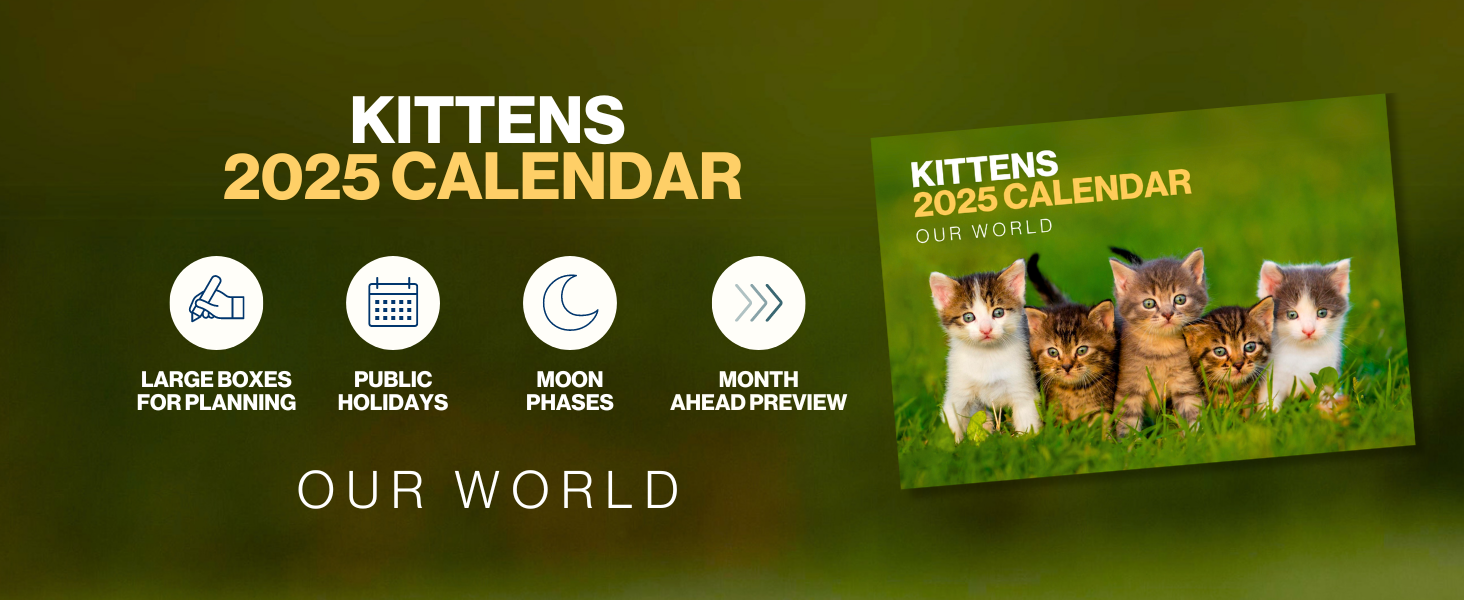 KITTENS
2025 CALENDAR

LARGE BOXES FOR PLANNING

PUBLIC HOLIDAYS

MOON PHASES

MONTH AHEAD PREVIEW

OUR WORLD

KITTENS
2025 CALENDAR
OUR WORLD